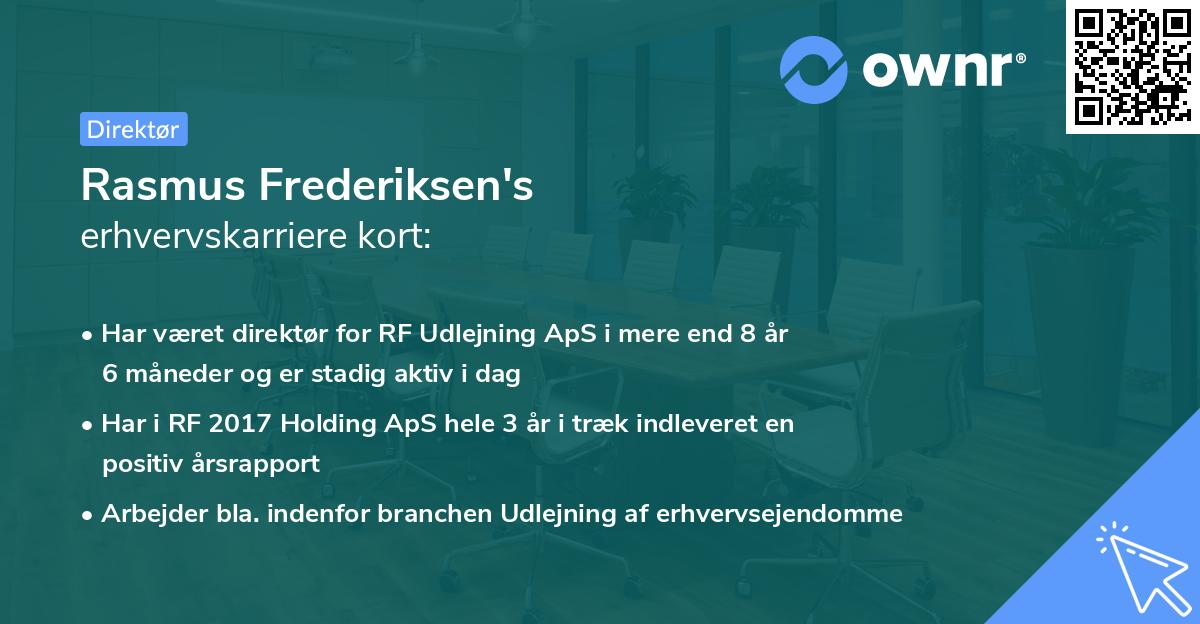 ownr®

Direktør

Rasmus Frederiksen's
erhvervskarriere kort:

• Har været direktør for RF Udlejning ApS i mere end 8 år 6 måneder og er stadig aktiv i dag

• Har i RF 2017 Holding ApS hele 3 år i træk indleveret en positiv årsrapport

• Arbejder bla. indenfor branchen Udlejning af erhvervsejendomme